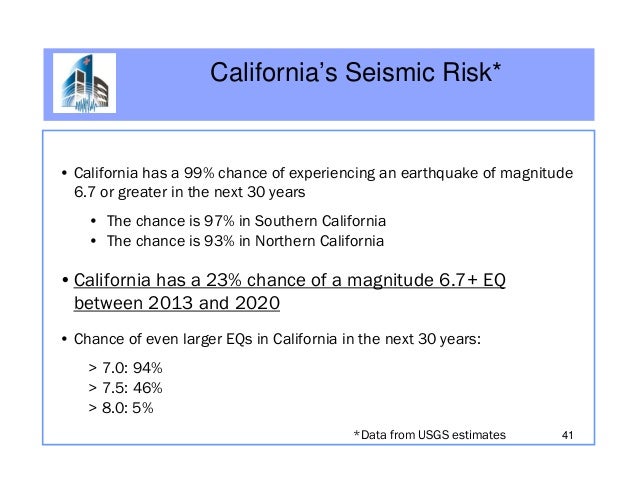 California's Seismic Risk*

• California has a 99% chance of experiencing an earthquake of magnitude 6.7 or greater in the next 30 years

• The chance is 97% in Southern California
• The chance is 93% in Northern California

• California has a 23% chance of a magnitude 6.7+ EQ between 2013 and 2020

• Chance of even larger EQs in California in the next 30 years:

> 7.0: 94%
> 7.5: 46%
> 8.0: 5%

*Data from USGS estimates

41